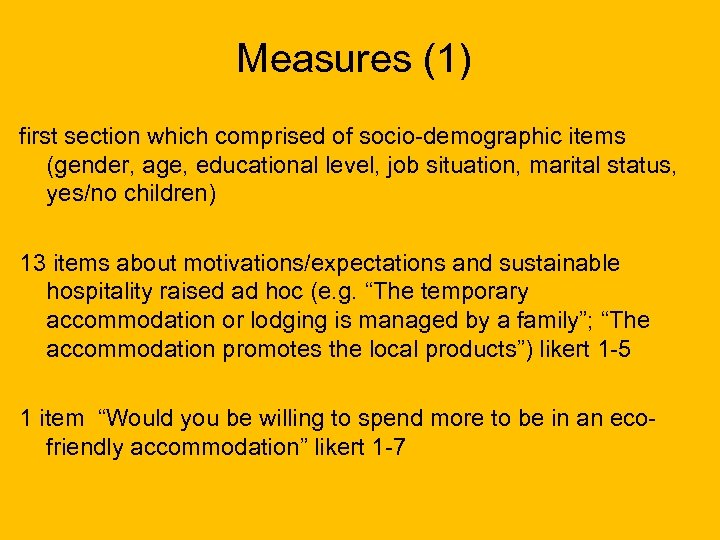 Measures (1)

first section which comprised of socio-demographic items (gender, age, educational level, job situation, marital status, yes/no children)

13 items about motivations/expectations and sustainable hospitality raised ad hoc (e.g. “The temporary accommodation or lodging is managed by a family”; “The accommodation promotes the local products”) likert 1-5

1 item “Would you be willing to spend more to be in an eco-friendly accommodation” likert 1-7